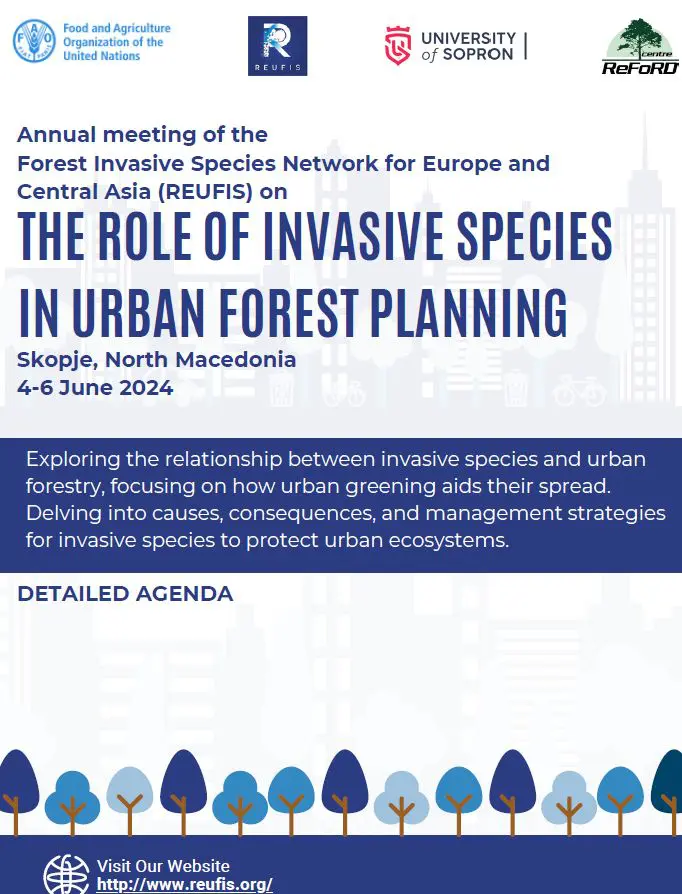 Food and Agriculture Organization of the United Nations

REUFIS

UNIVERSITY of SOPRON

centre ReFoRD

Annual meeting of the Forest Invasive Species Network for Europe and Central Asia (REUFIS) on

THE ROLE OF INVASIVE SPECIES IN URBAN FOREST PLANNING

Skopje, North Macedonia
4-6 June 2024

Exploring the relationship between invasive species and urban forestry, focusing on how urban greening aids their spread. Delving into causes, consequences, and management strategies for invasive species to protect urban ecosystems.

DETAILED AGENDA

Visit Our Website
http://www.reufis.org/